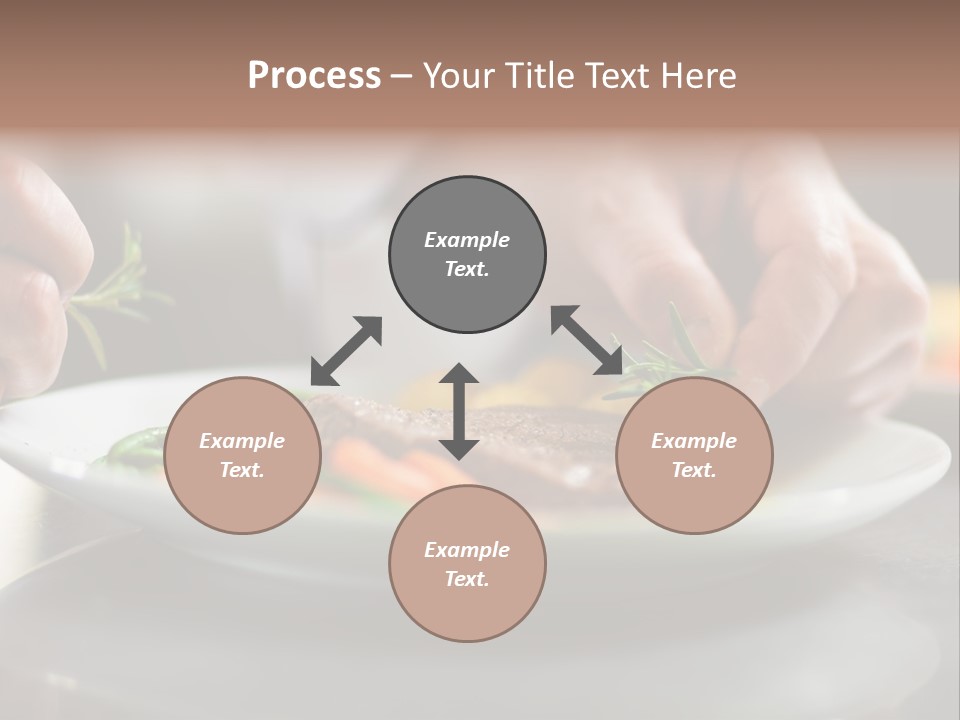 Process – Your Title Text Here

Example Text.

Example Text.

Example Text.

Example Text.